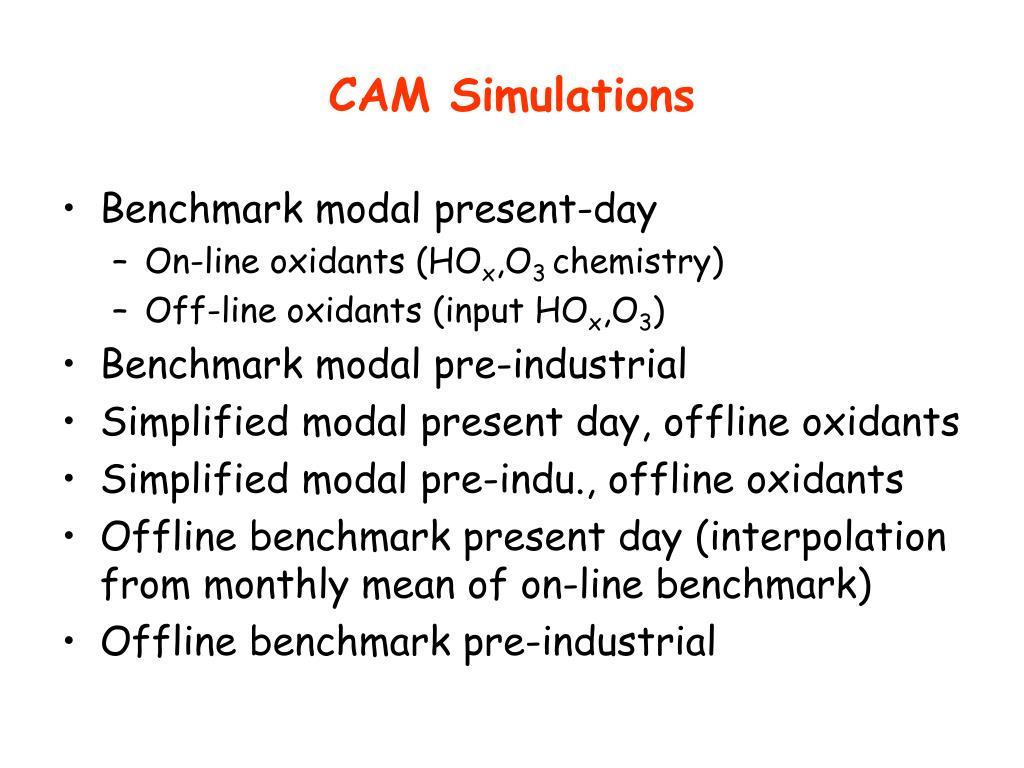 CAM Simulations

• Benchmark modal present-day
 – On-line oxidants ($HO_x$,$O_3$ chemistry)
 – Off-line oxidants (input $HO_x$,$O_3$)
• Benchmark modal pre-industrial
• Simplified modal present day, offline oxidants
• Simplified modal pre-indu., offline oxidants
• Offline benchmark present day (interpolation from monthly mean of on-line benchmark)
• Offline benchmark pre-industrial